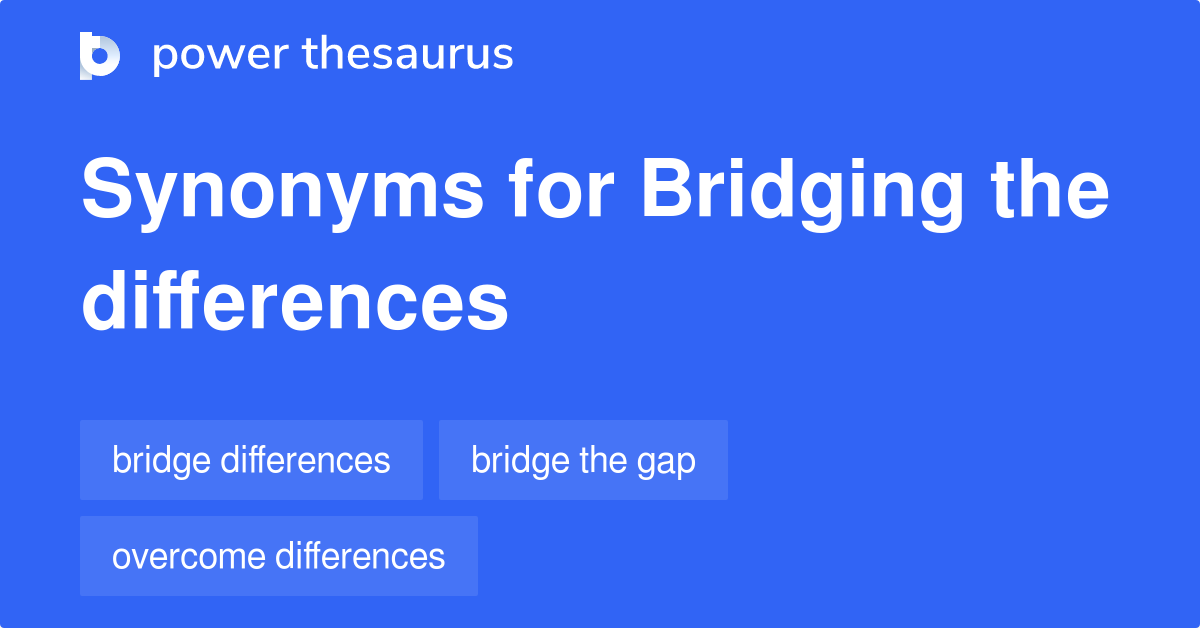 power thesaurus

Synonyms for Bridging the differences

bridge differences

bridge the gap

overcome differences